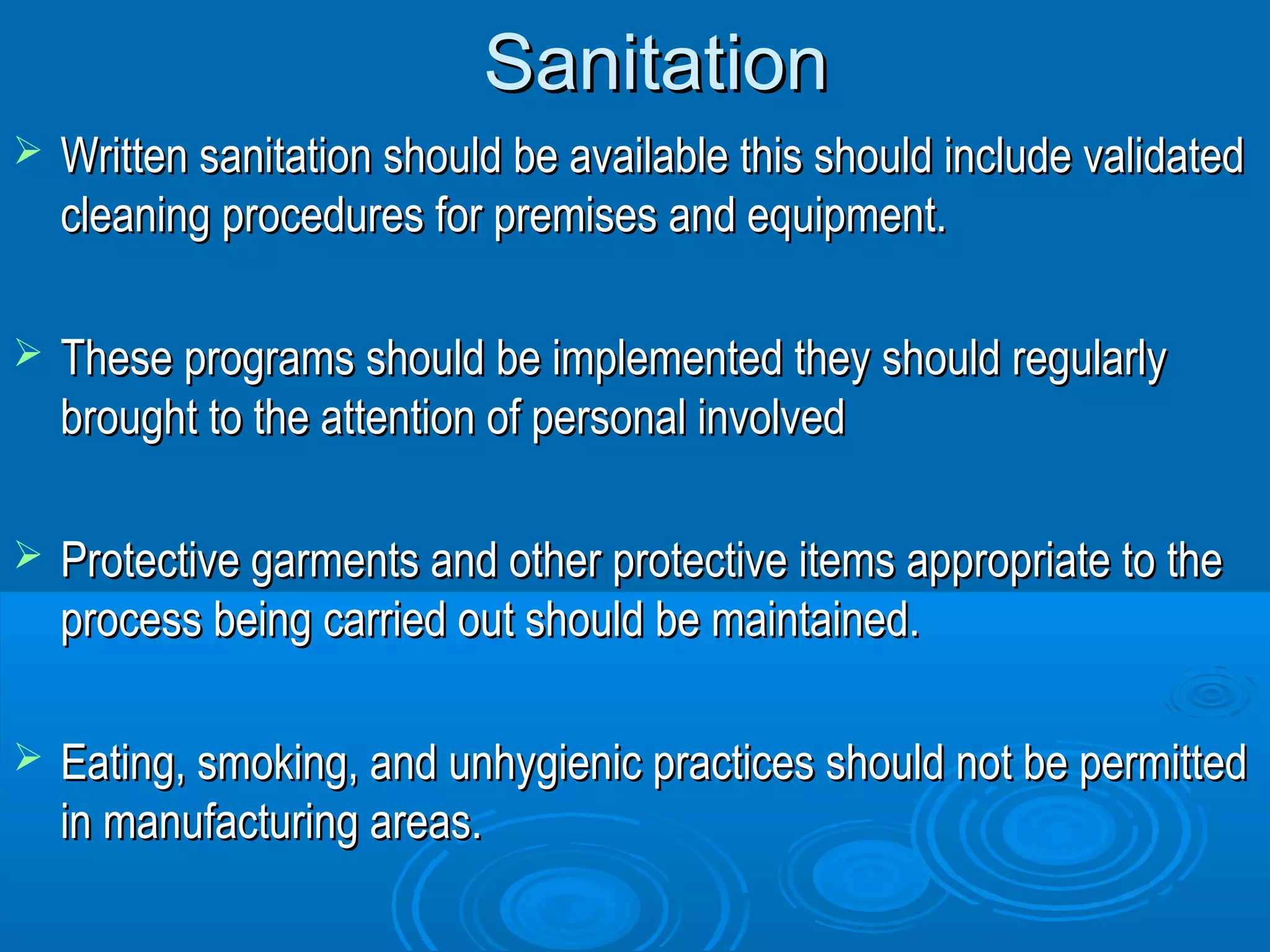 Sanitation

➢ Written sanitation should be available this should include validated cleaning procedures for premises and equipment.

➢ These programs should be implemented they should regularly brought to the attention of personal involved

➢ Protective garments and other protective items appropriate to the process being carried out should be maintained.

➢ Eating, smoking, and unhygienic practices should not be permitted in manufacturing areas.